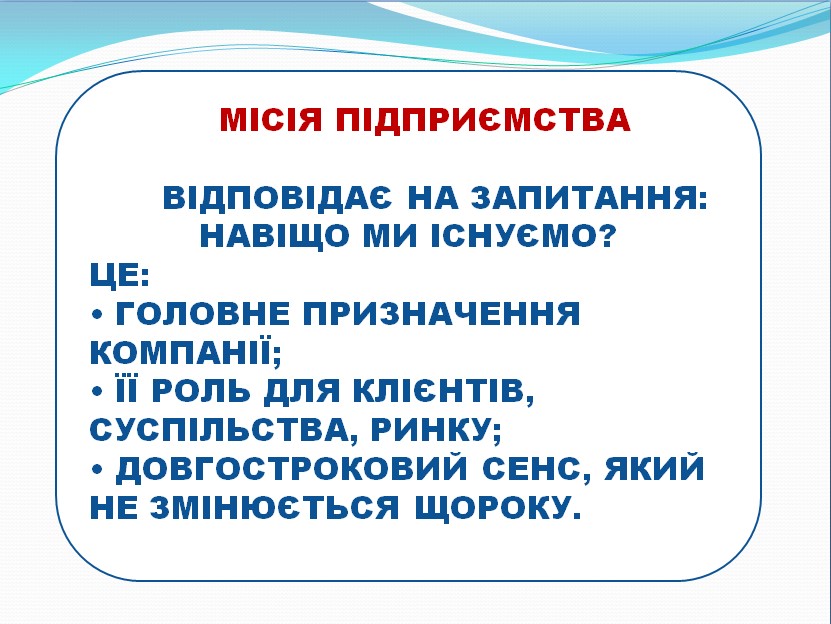 МІСІЯ ПІДПРИЄМСТВА

ВІДПОВІДАЄ НА ЗАПИТАННЯ: НАВІЩО МИ ІСНУЄМО?

ЦЕ:
• ГОЛОВНЕ ПРИЗНАЧЕННЯ КОМПАНІЇ;
• ЇЇ РОЛЬ ДЛЯ КЛІЄНТІВ, СУСПІЛЬСТВА, РИНКУ;
• ДОВГОСТРОКОВИЙ СЕНС, ЯКИЙ НЕ ЗМІНЮЄТЬСЯ ЩОРОКУ.